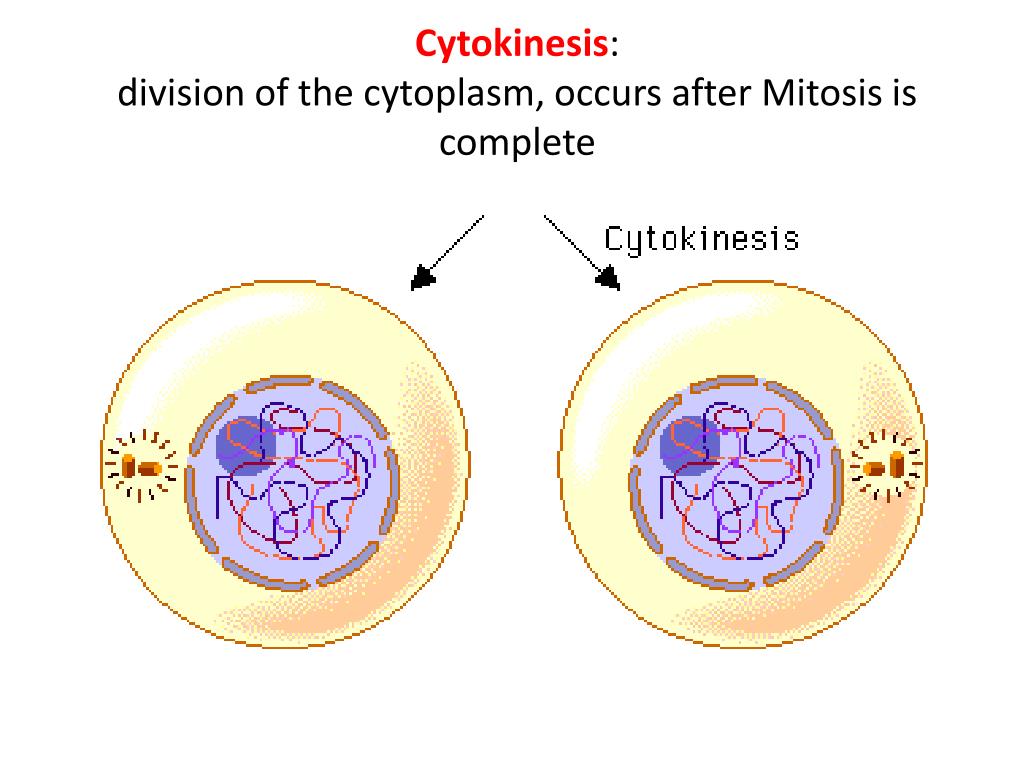 Cytokinesis:
division of the cytoplasm, occurs after Mitosis is complete

Cytokinesis